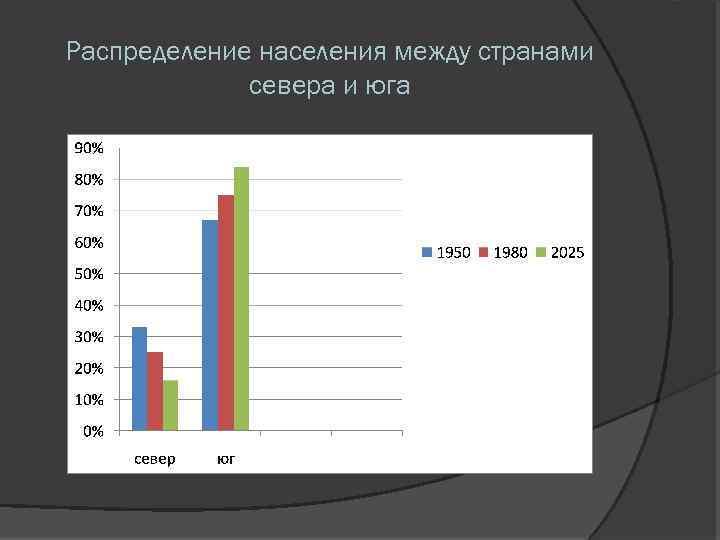 Распределение населения между странами севера и юга

90%
80%
70%
60%
50%
40%
30%
20%
10%
0%

север
юг

1950 1980 2025